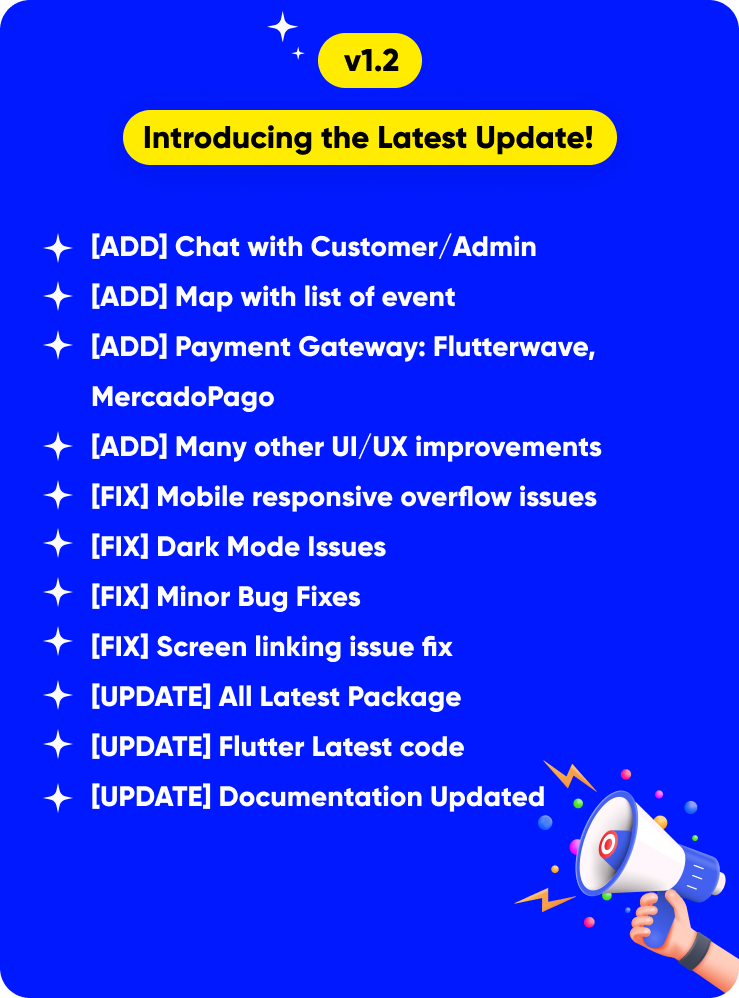 v1.2

Introducing the Latest Update!

[ADD] Chat with Customer/Admin
[ADD] Map with list of event
[ADD] Payment Gateway: Flutterwave, MercadoPago
[ADD] Many other UI/UX improvements
[FIX] Mobile responsive overflow issues
[FIX] Dark Mode Issues
[FIX] Minor Bug Fixes
[FIX] Screen linking issue fix
[UPDATE] All Latest Package
[UPDATE] Flutter Latest code
[UPDATE] Documentation Updated